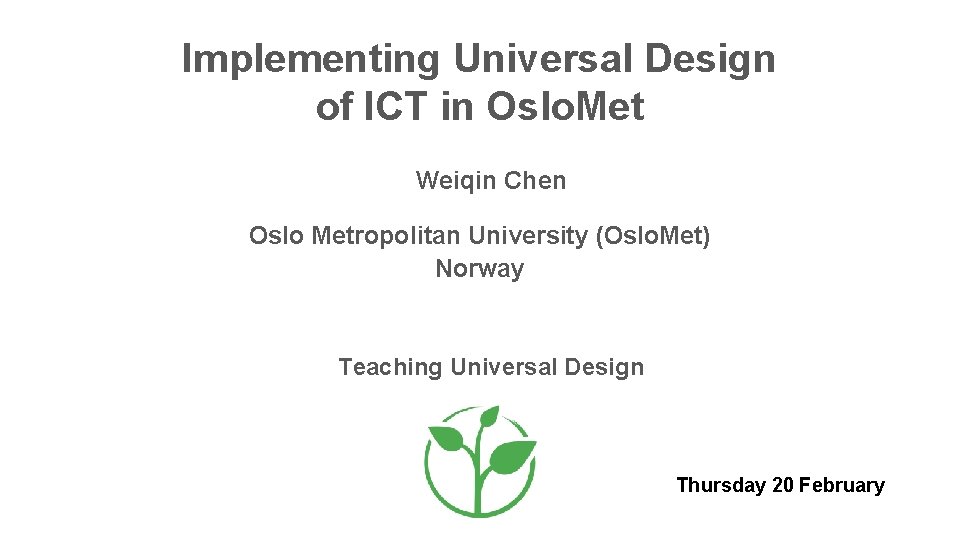 Implementing Universal Design of ICT in OsloMet

Weiqin Chen

Oslo Metropolitan University (OsloMet)
Norway

Teaching Universal Design

Thursday 20 February